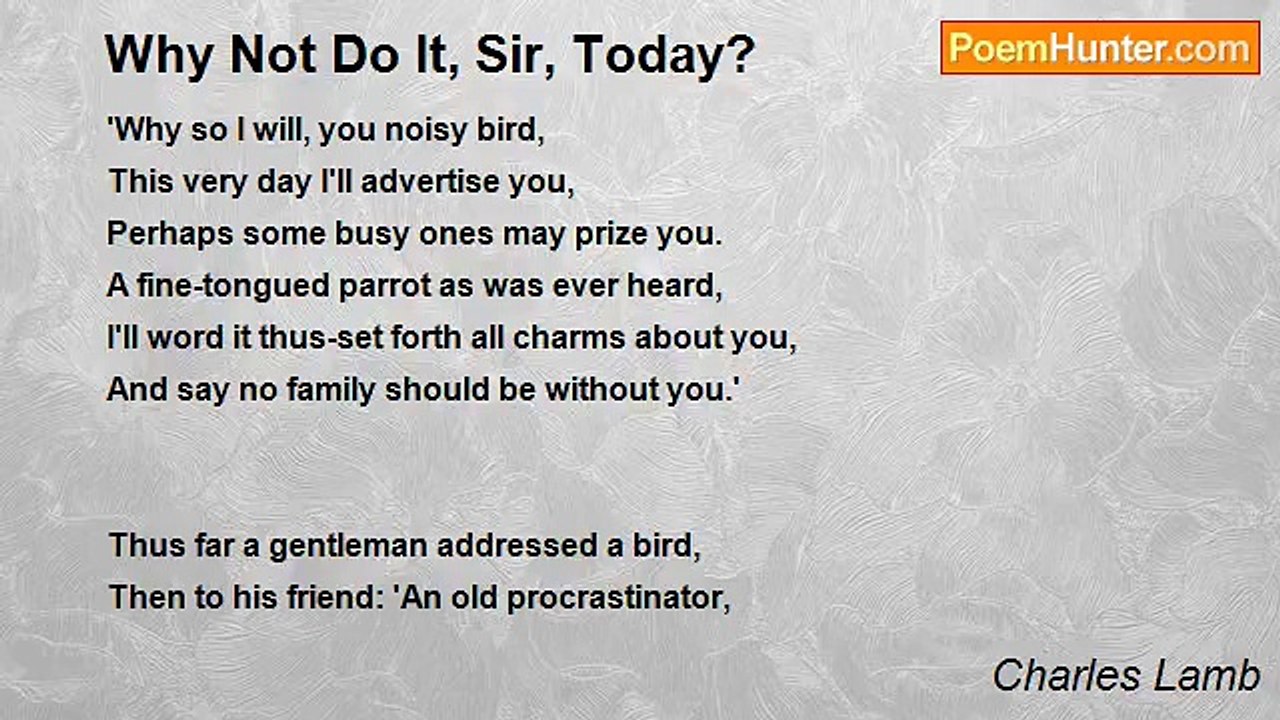 Why Not Do It, Sir, Today?

PoemHunter.com

'Why so I will, you noisy bird,
This very day I'll advertise you,
Perhaps some busy ones may prize you.
A fine-tongued parrot as was ever heard,
I'll word it thus-set forth all charms about you,
And say no family should be without you.'

Thus far a gentleman addressed a bird,
Then to his friend: 'An old procrastinator,

Charles Lamb